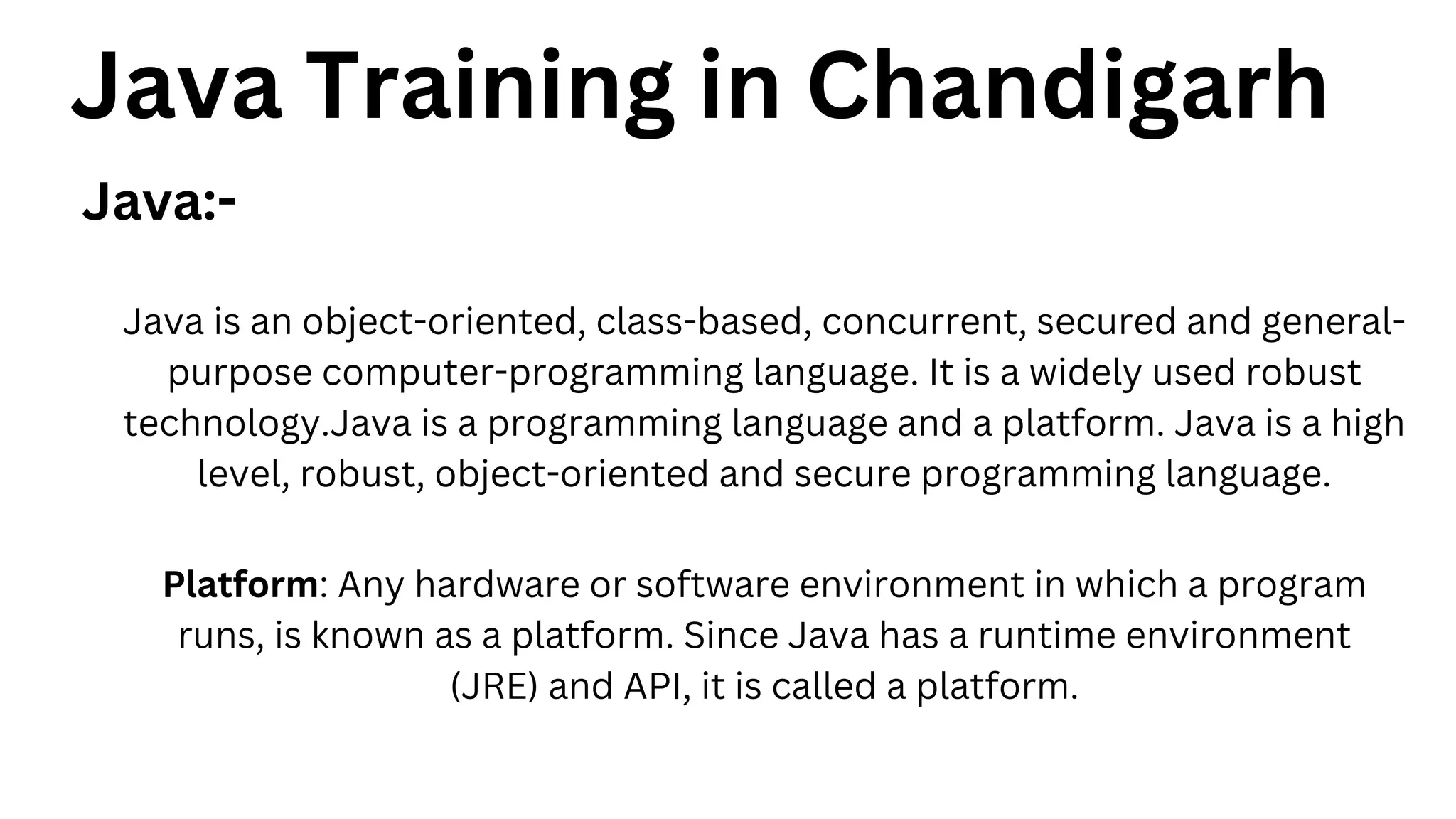 Java Training in Chandigarh

Java:-

Java is an object-oriented, class-based, concurrent, secured and general-purpose computer-programming language. It is a widely used robust technology.Java is a programming language and a platform. Java is a high level, robust, object-oriented and secure programming language.

Platform: Any hardware or software environment in which a program runs, is known as a platform. Since Java has a runtime environment (JRE) and API, it is called a platform.